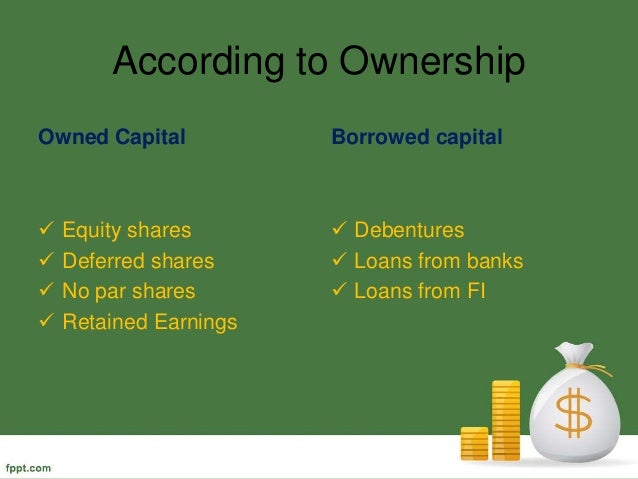 According to Ownership

Owned Capital

✓ Equity shares
✓ Deferred shares
✓ No par shares
✓ Retained Earnings

Borrowed capital

✓ Debentures
✓ Loans from banks
✓ Loans from FI

$

fppt.com